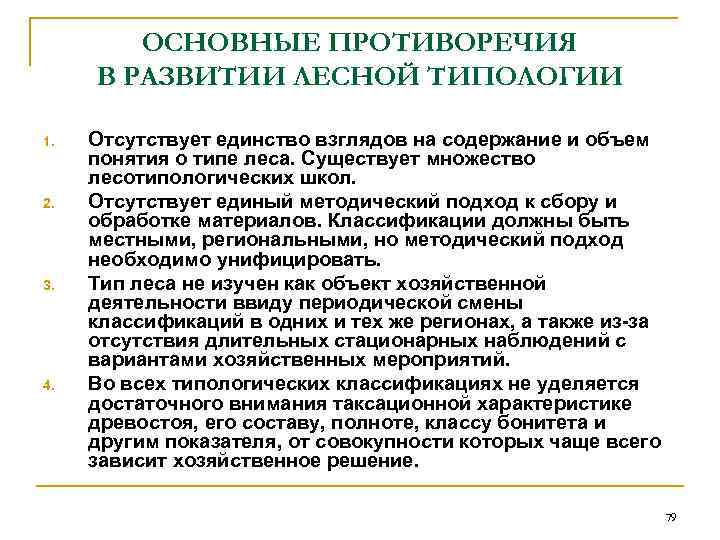 ОСНОВНЫЕ ПРОТИВОРЕЧИЯ
В РАЗВИТИИ ЛЕСНОЙ ТИПОЛОГИИ

1. Отсутствует единство взглядов на содержание и объем понятия о типе леса. Существует множество лесотипологических школ.
2. Отсутствует единый методический подход к сбору и обработке материалов. Классификации должны быть местными, региональными, но методический подход необходимо унифицировать.
3. Тип леса не изучен как объект хозяйственной деятельности ввиду периодической смены классификаций в одних и тех же регионах, а также из-за отсутствия длительных стационарных наблюдений с вариантами хозяйственных мероприятий.
4. Во всех типологических классификациях не уделяется достаточного внимания таксационной характеристике древостоя, его составу, полноте, классу бонитета и другим показателя, от совокупности которых чаще всего зависит хозяйственное решение.

79